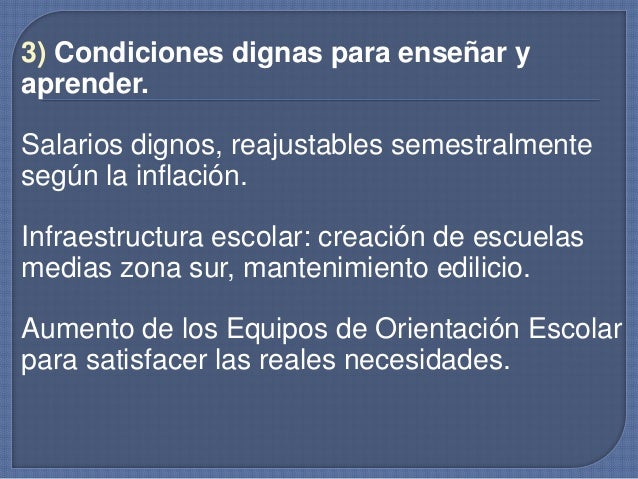 3) Condiciones dignas para enseñar y aprender.

Salarios dignos, reajustables semestralmente según la inflación.

Infraestructura escolar: creación de escuelas medias zona sur, mantenimiento edilicio.

Aumento de los Equipos de Orientación Escolar para satisfacer las reales necesidades.